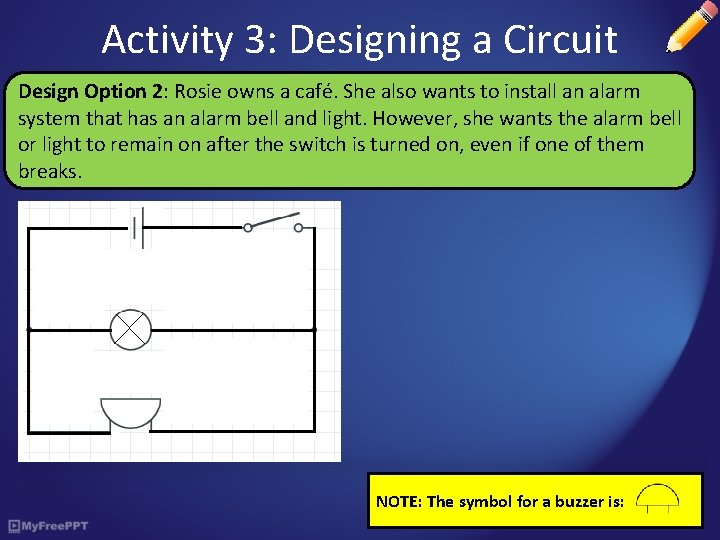 Activity 3: Designing a Circuit

Design Option 2: Rosie owns a café. She also wants to install an alarm system that has an alarm bell and light. However, she wants the alarm bell or light to remain on after the switch is turned on, even if one of them breaks.

NOTE: The symbol for a buzzer is:

MyFreePPT